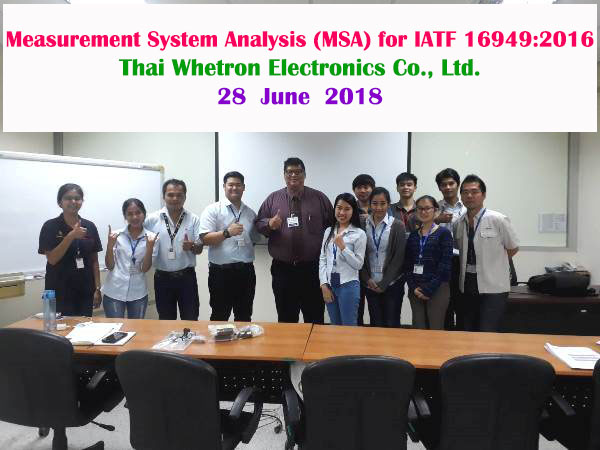 Measurement System Analysis (MSA) for IATF 16949:2016
Thai Whetron Electronics Co., Ltd.
28 June 2018